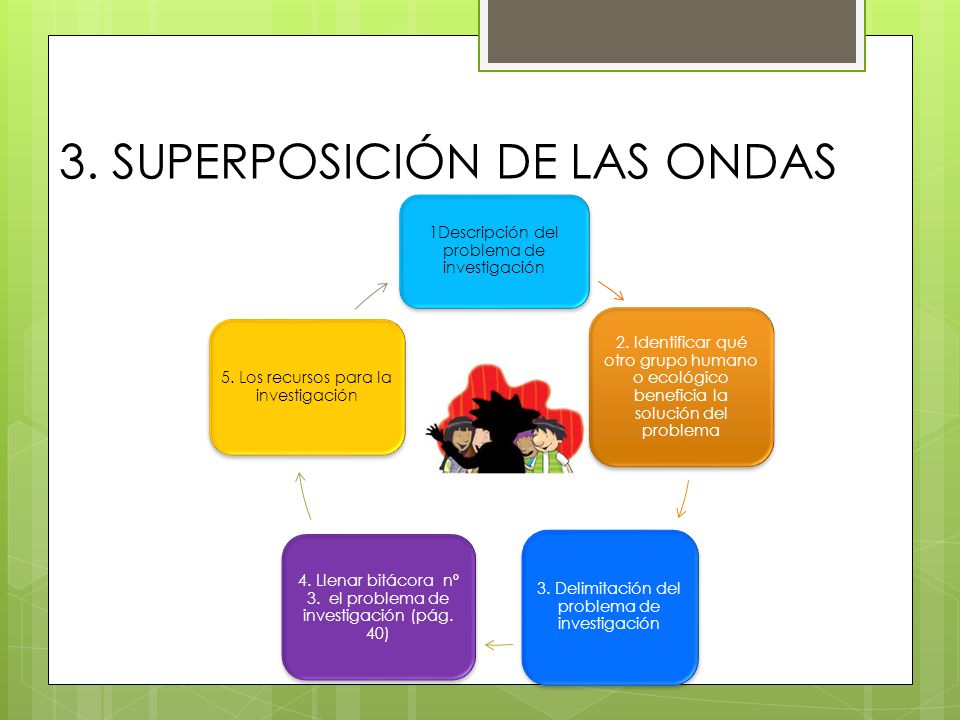 3. SUPERPOSICIÓN DE LAS ONDAS

1Descripción del problema de investigación

2. Identificar qué otro grupo humano o ecológico beneficia la solución del problema

3. Delimitación del problema de investigación

4. Llenar bitácora nº 3. el problema de investigación (pág. 40)

5. Los recursos para la investigación